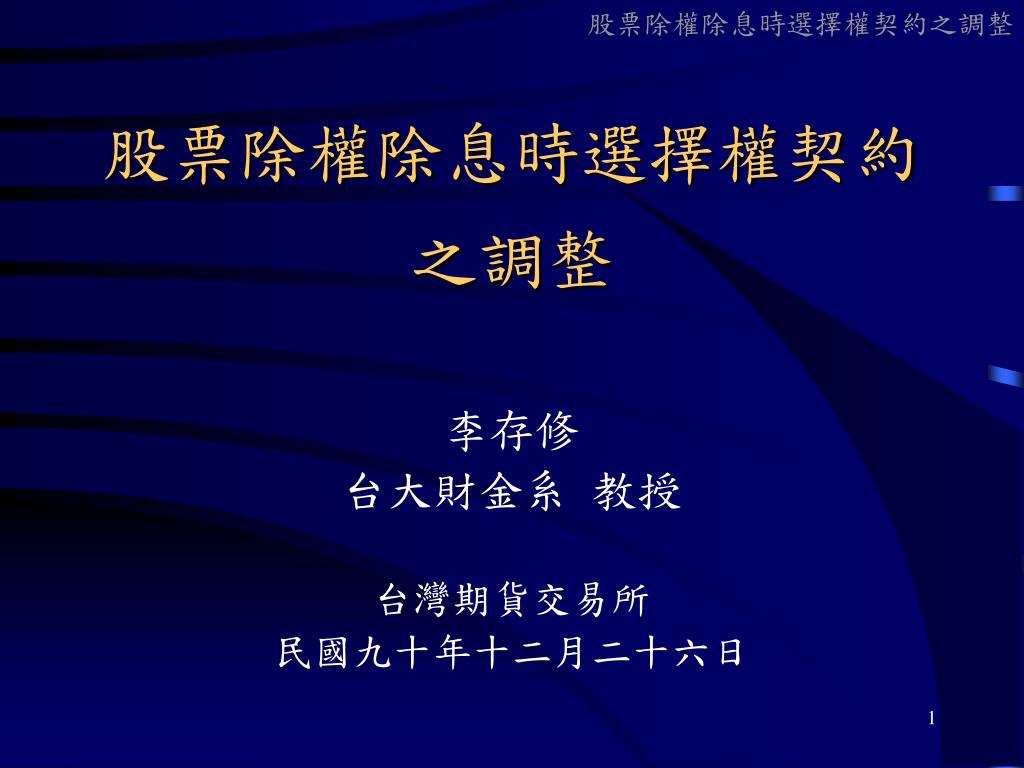 股票除權除息時選擇權契約之調整

股票除權除息時選擇權契約之調整

李存修
台大財金系 教授

台灣期貨交易所
民國九十年十二月二十六日

1